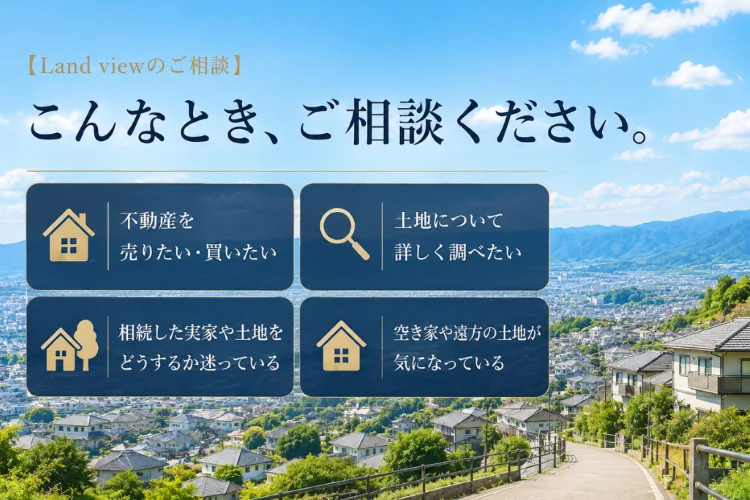 【Land viewのご相談】

こんなとき、ご相談ください。

不動産を
売りたい・買いたい

土地について
詳しく調べたい

相続した実家や土地を
どうするか迷っている

空き家や遠方の土地が
気になっている